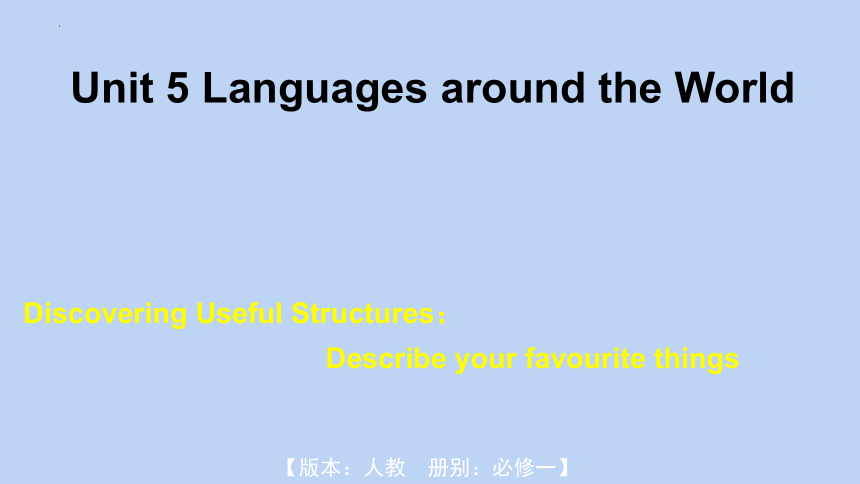 Unit 5 Languages around the World

Discovering Useful Structures：

Describe your favourite things

【版本：人教　册别：必修一】